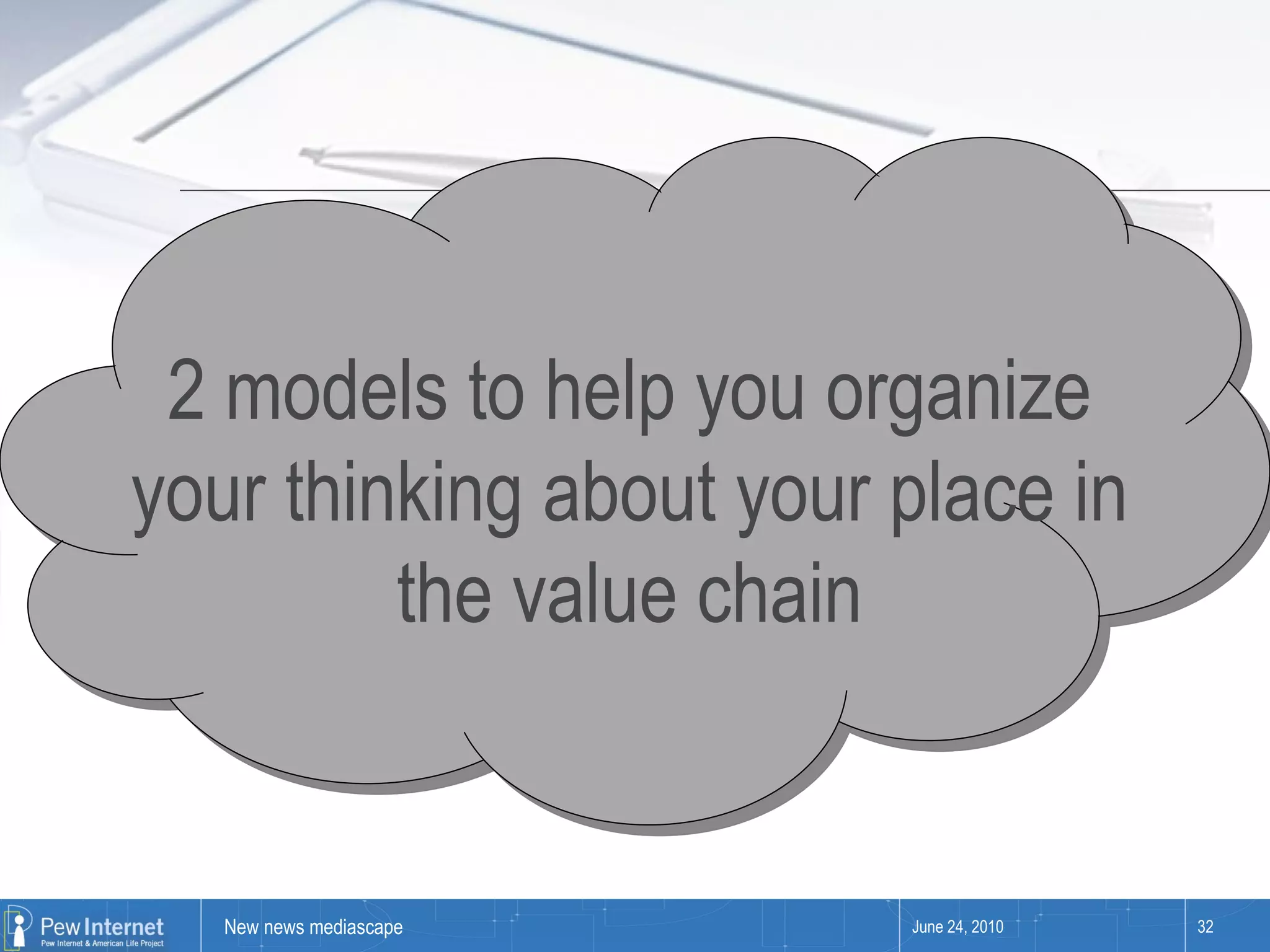 2 models to help you organize your thinking about your place in the value chain

Pew Internet
Pew Internet & American Life Project

New news mediascape

June 24, 2010

32